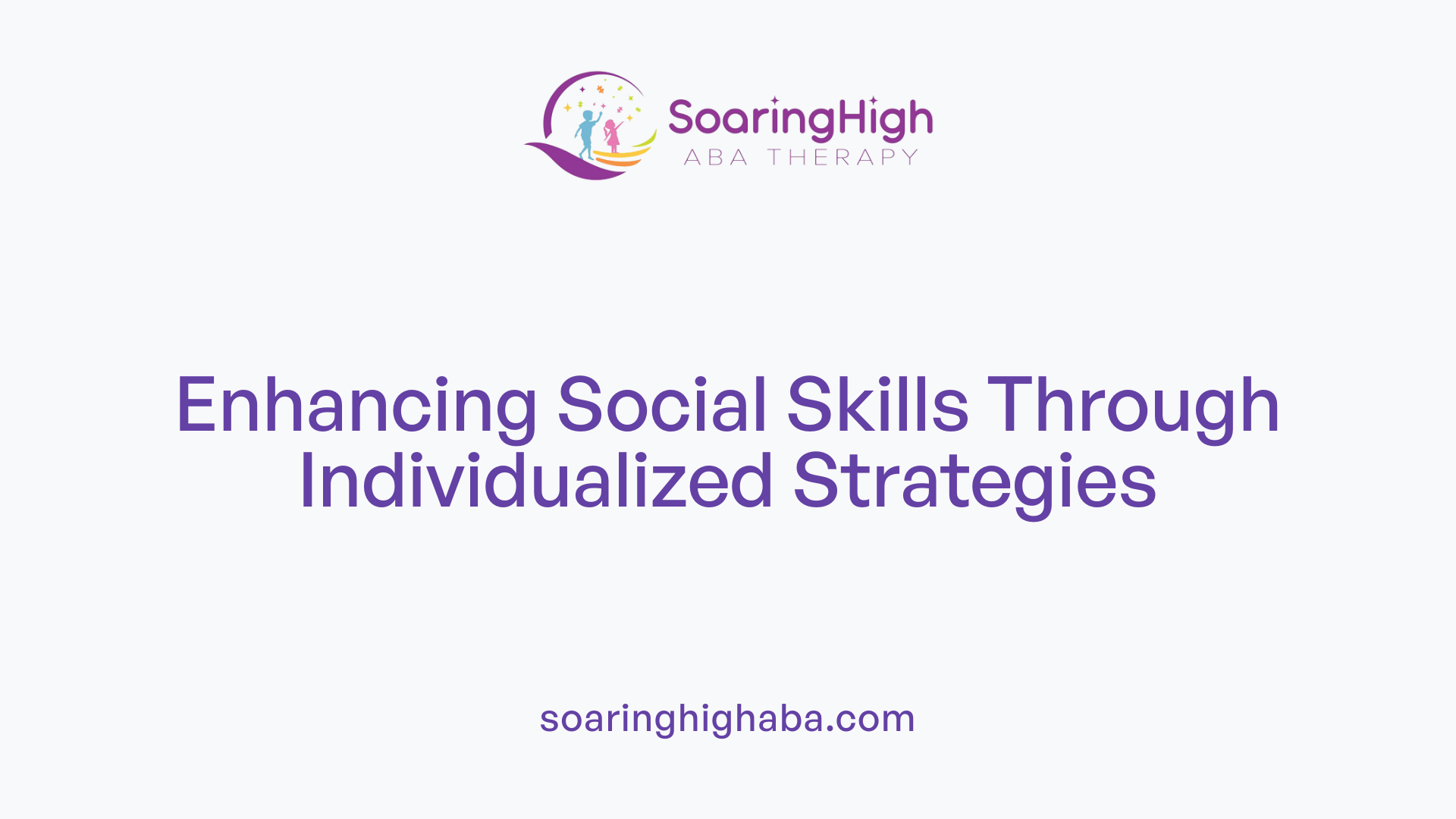 SoaringHigh
ABA THERAPY

Enhancing Social Skills Through Individualized Strategies

soaringhighaba.com